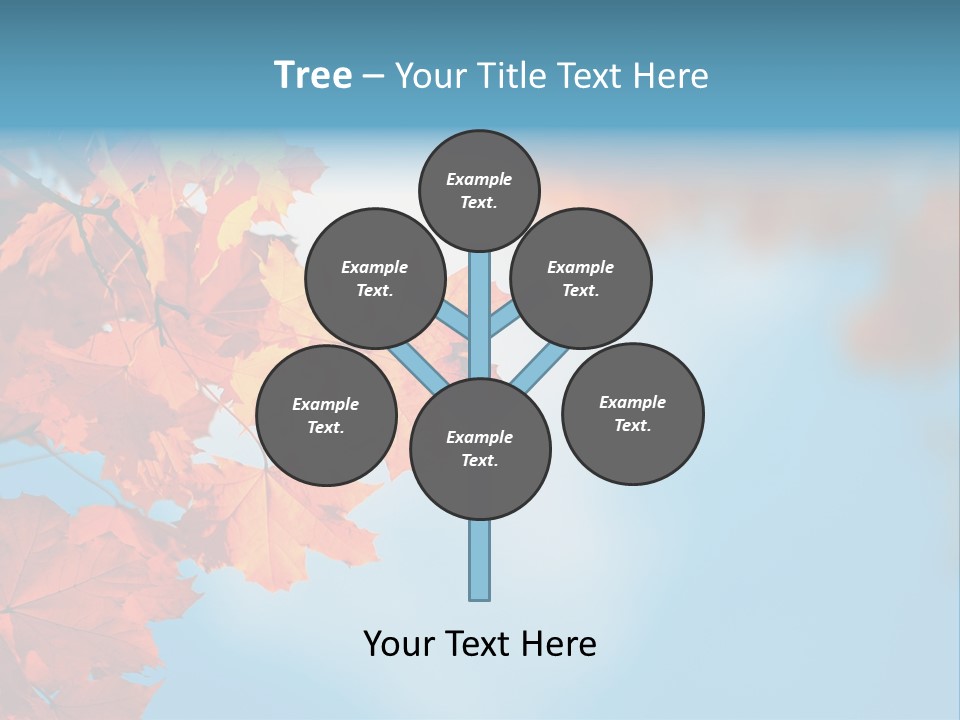 Tree – Your Title Text Here

Example Text.

Example Text.

Example Text.

Example Text.

Example Text.

Example Text.

Your Text Here